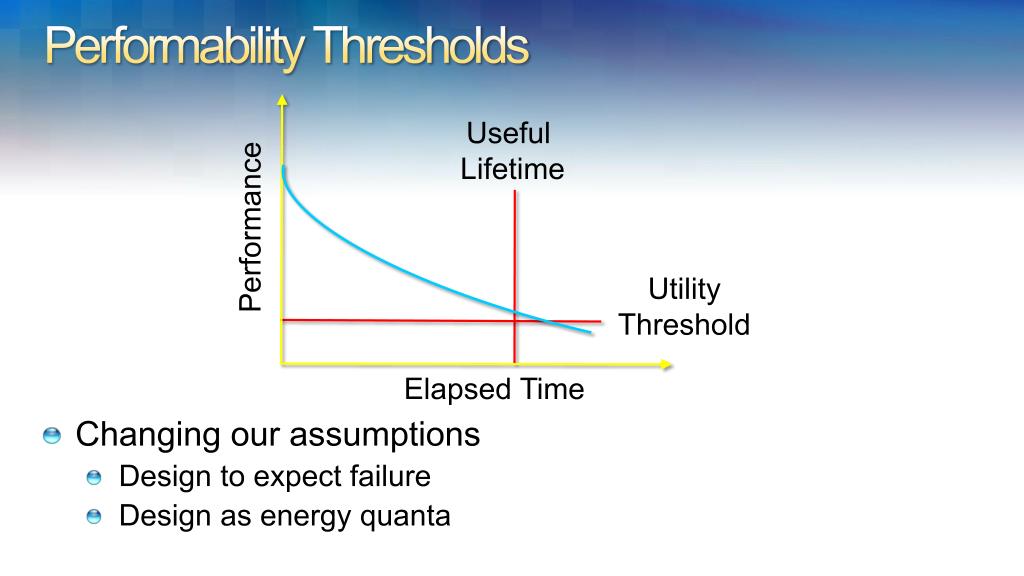 Performability Thresholds

Performance

Useful Lifetime

Utility Threshold

Elapsed Time

Changing our assumptions

Design to expect failure

Design as energy quanta